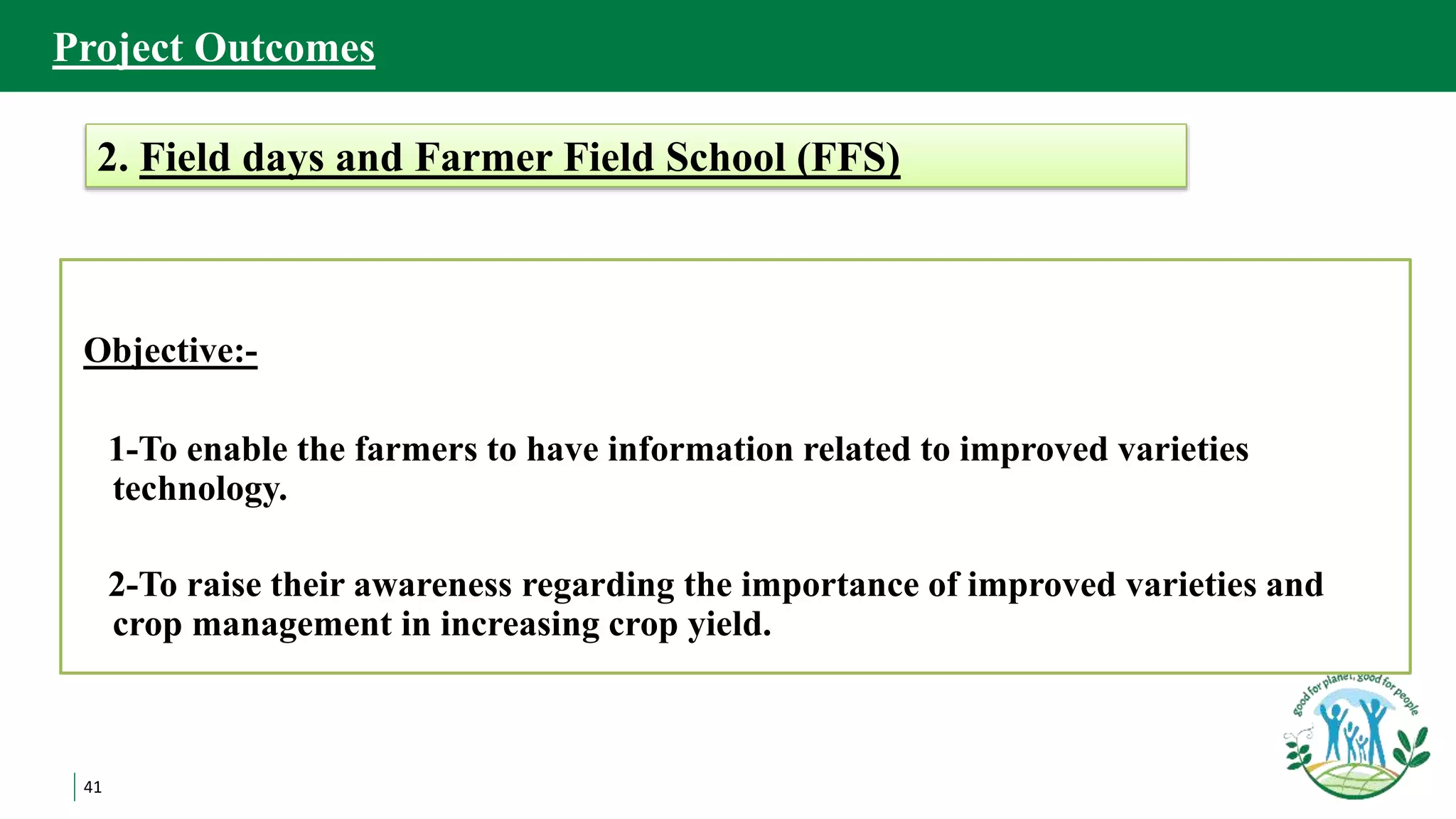 Project Outcomes

2. Field days and Farmer Field School (FFS)

Objective:-

1-To enable the farmers to have information related to improved varieties technology.

2-To raise their awareness regarding the importance of improved varieties and crop management in increasing crop yield.

good for planet, good for people

41